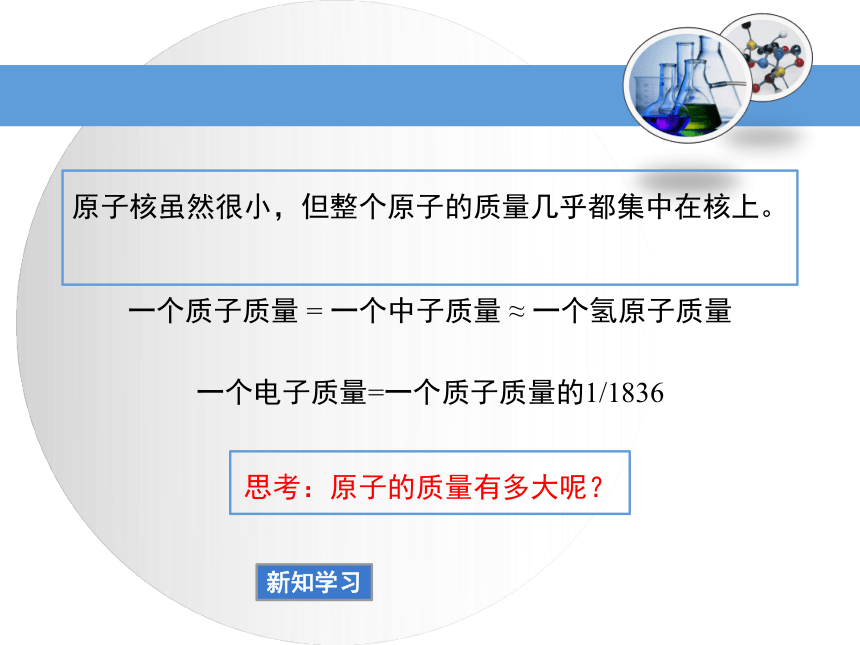 原子核虽然很小，但整个原子的质量几乎都集中在核上。

一个质子质量 = 一个中子质量 ≈ 一个氢原子质量

一个电子质量=一个质子质量的1/1836

思考：原子的质量有多大呢？

新知学习